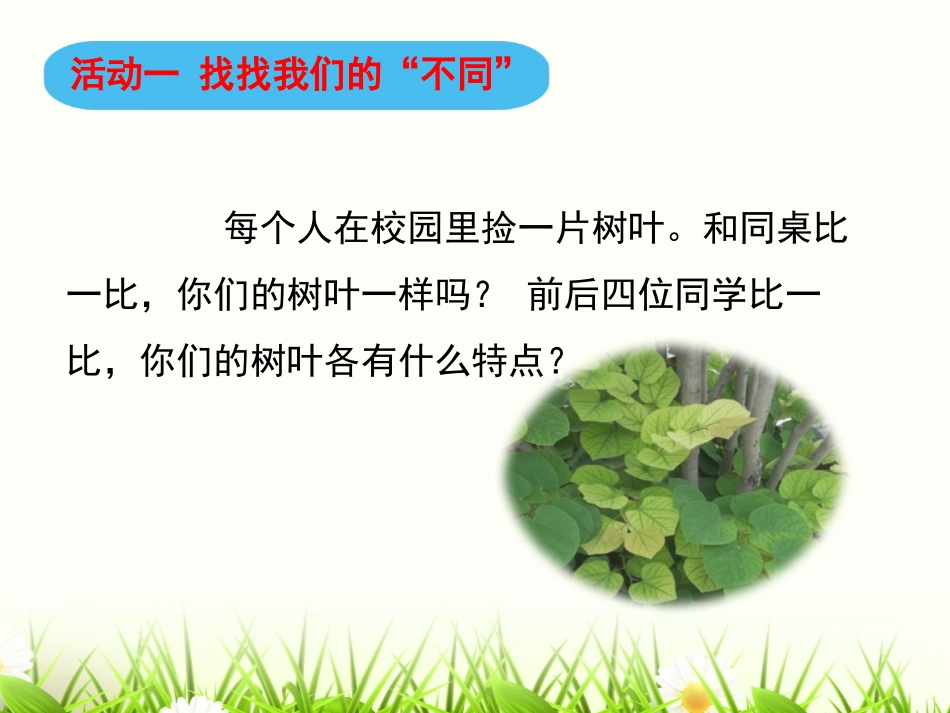 活动一 找找我们的“不同”

每个人在校园里捡一片树叶。和同桌比一比，你们的树叶一样吗？ 前后四位同学比一比，你们的树叶各有什么特点？